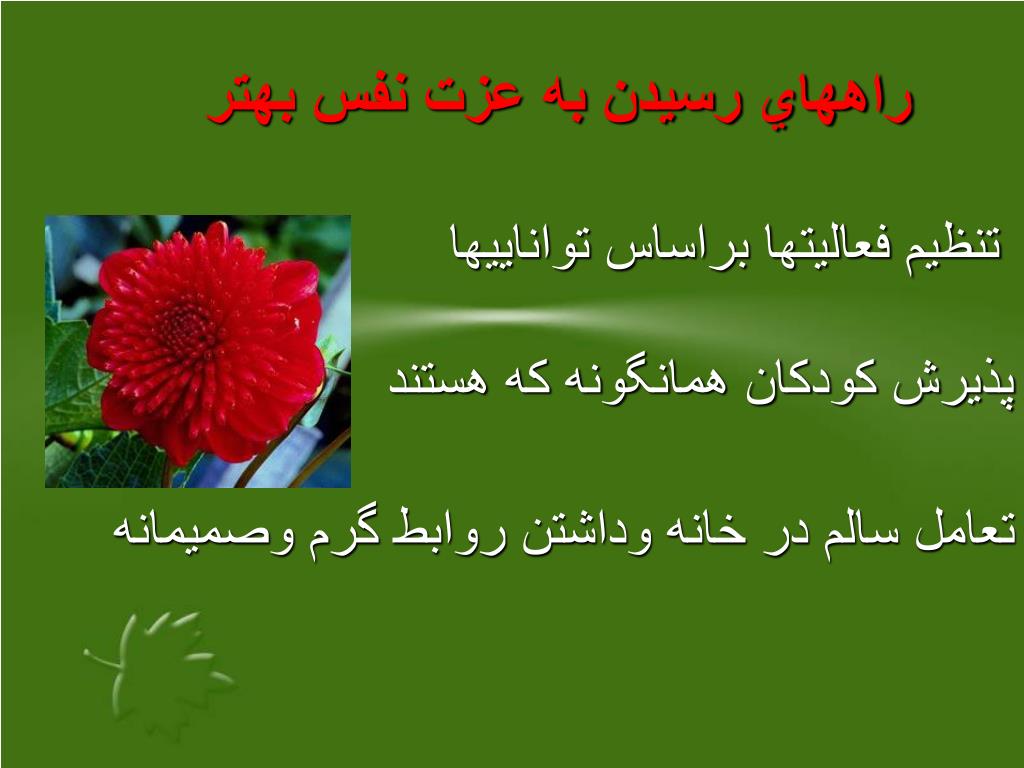 راههاي رسيدن به عزت نفس بهتر

تنظيم فعاليتها براساس تواناييها

پذيرش كودكان همانگونه كه هستند

تعامل سالم در خانه وداشتن روابط گرم وصميمانه